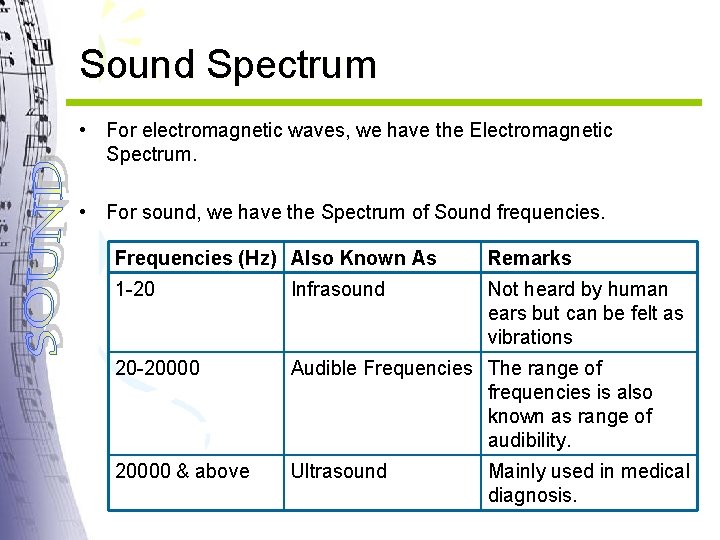 SOUND

Sound Spectrum

• For electromagnetic waves, we have the Electromagnetic Spectrum.

• For sound, we have the Spectrum of Sound frequencies.

| Frequencies (Hz) | Also Known As | Remarks |
|---|---|---|
| 1-20 | Infrasound | Not heard by human ears but can be felt as vibrations |
| 20-20000 | Audible Frequencies | The range of frequencies is also known as range of audibility. |
| 20000 & above | Ultrasound | Mainly used in medical diagnosis. |